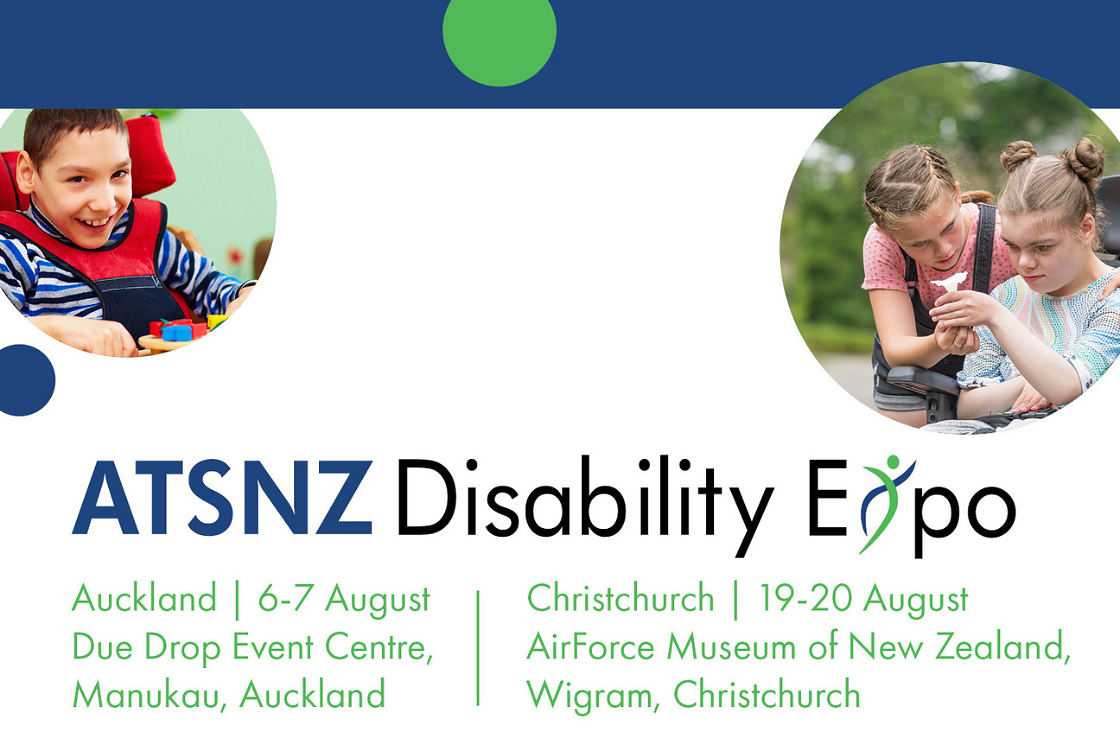 ATSNZ Disability Expo

Auckland | 6-7 August
Due Drop Event Centre, Manukau, Auckland

Christchurch | 19-20 August
AirForce Museum of New Zealand, Wigram, Christchurch